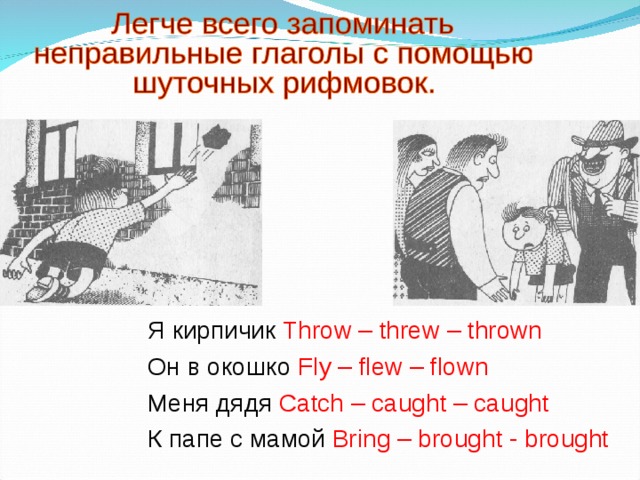 Легче всего запоминать неправильные глаголы с помощью шуточных рифмовок.

Я кирпичик Throw – threw – thrown
Он в окошко Fly – flew – flown
Меня дядя Catch – caught – caught
К папе с мамой Bring – brought - brought